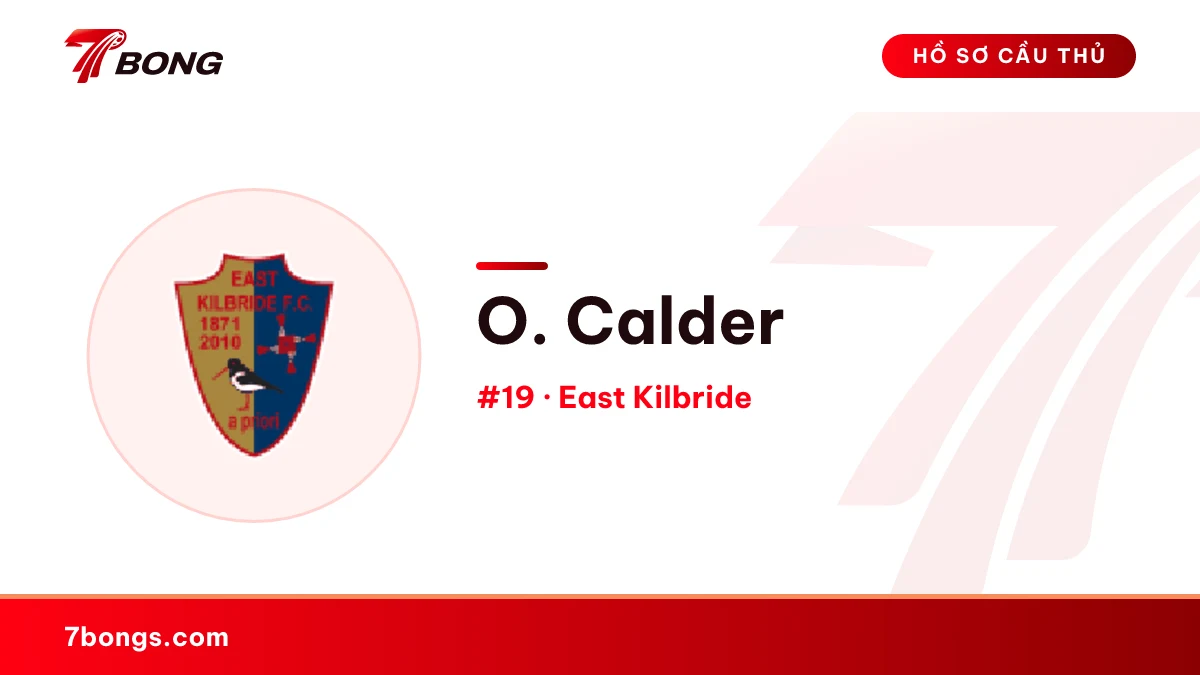 7BONG

HỒ SƠ CẦU THỦ

EAST
KILBRIDE F.C.
1871
2010
a priori

O. Calder

#19 · East Kilbride

7bongs.com